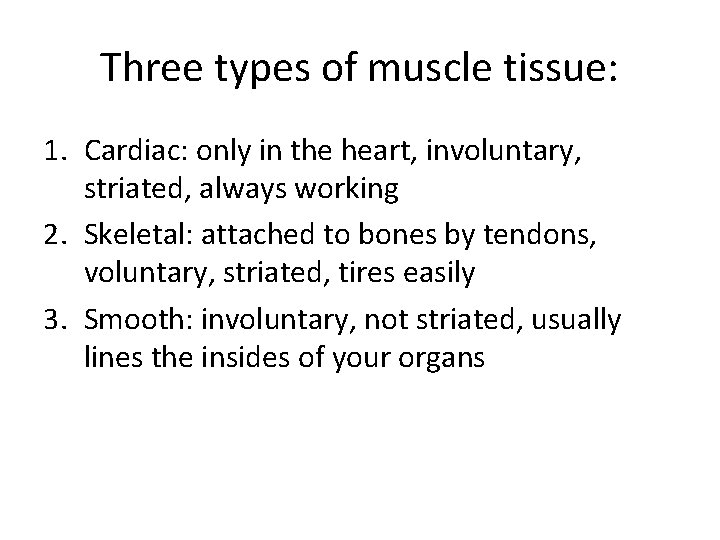 Three types of muscle tissue:

1. Cardiac: only in the heart, involuntary, striated, always working
2. Skeletal: attached to bones by tendons, voluntary, striated, tires easily
3. Smooth: involuntary, not striated, usually lines the insides of your organs